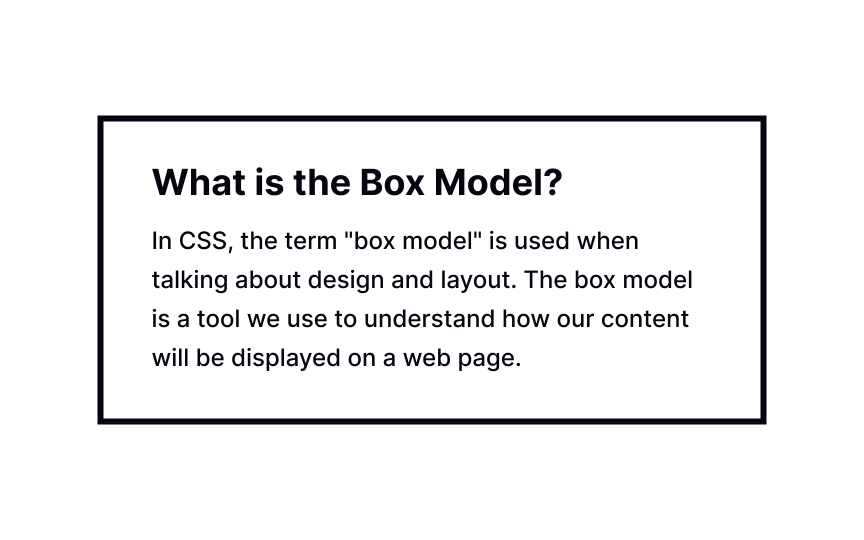 What is the Box Model?

In CSS, the term "box model" is used when talking about design and layout. The box model is a tool we use to understand how our content will be displayed on a web page.